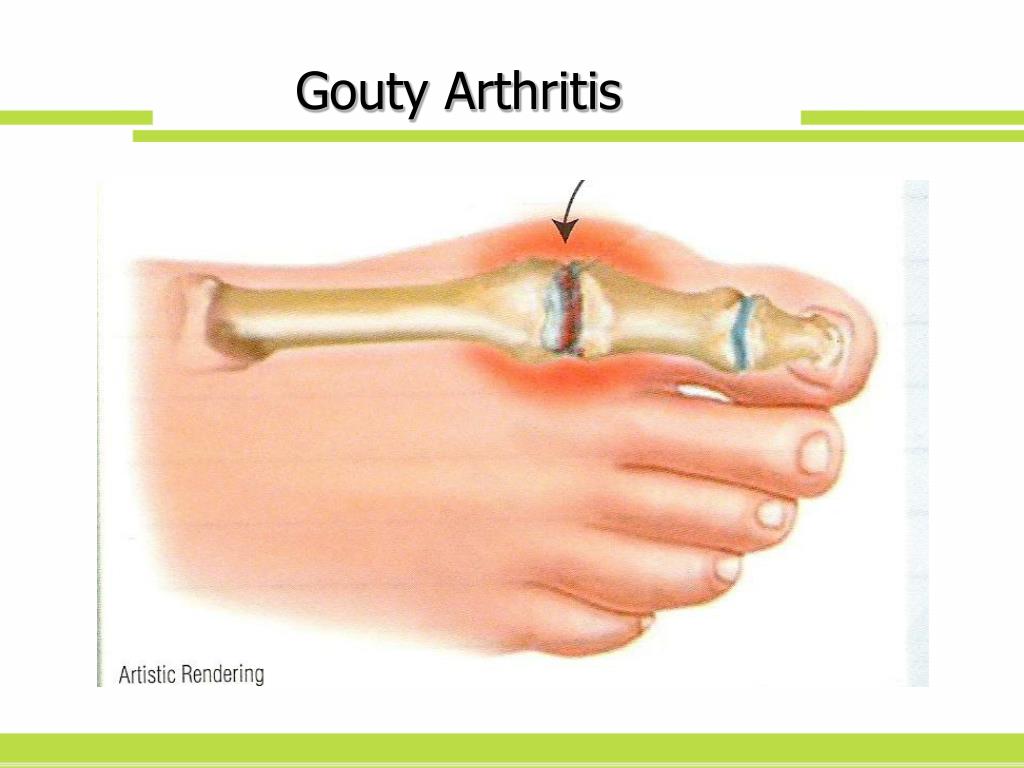 Gouty Arthritis

Artistic Rendering